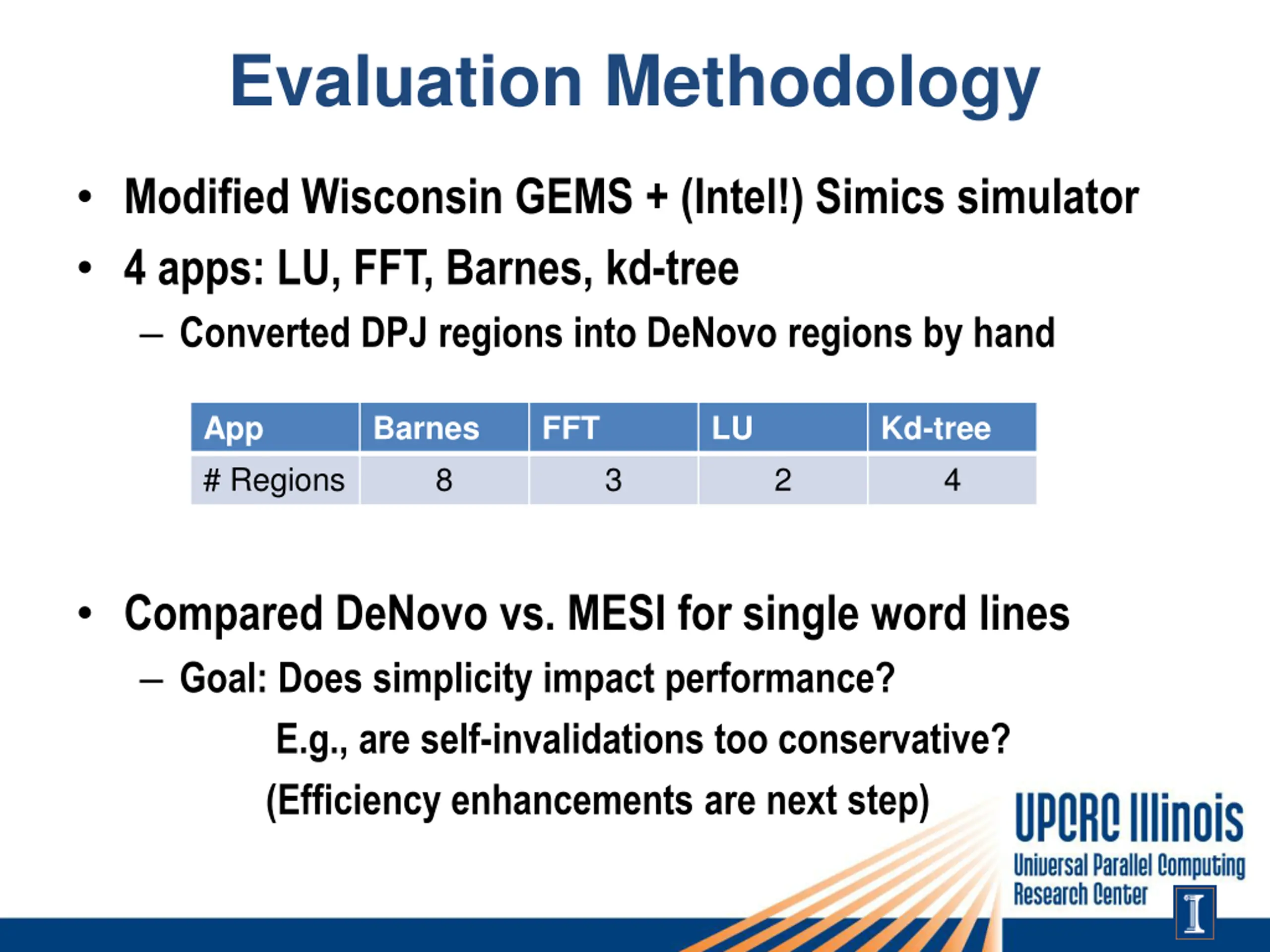 Evaluation Methodology

• Modified Wisconsin GEMS + (Intel!) Simics simulator
• 4 apps: LU, FFT, Barnes, kd-tree
– Converted DPJ regions into DeNovo regions by hand

| App | Barnes | FFT | LU | Kd-tree |
|---|---|---|---|---|
| # Regions | 8 | 3 | 2 | 4 |

• Compared DeNovo vs. MESI for single word lines
– Goal: Does simplicity impact performance?
E.g., are self-invalidations too conservative?
(Efficiency enhancements are next step)

UPCRC Illinois
Universal Parallel Computing Research Center
I